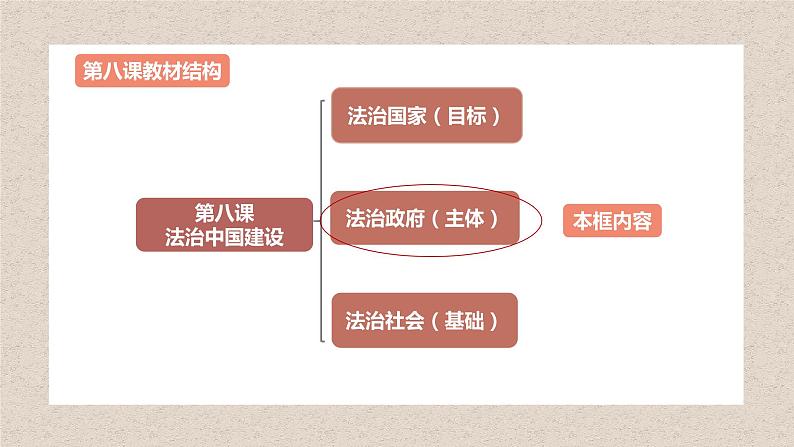 第八课教材结构

第八课
法治中国建设

法治国家（目标）

法治政府（主体）

法治社会（基础）

本框内容